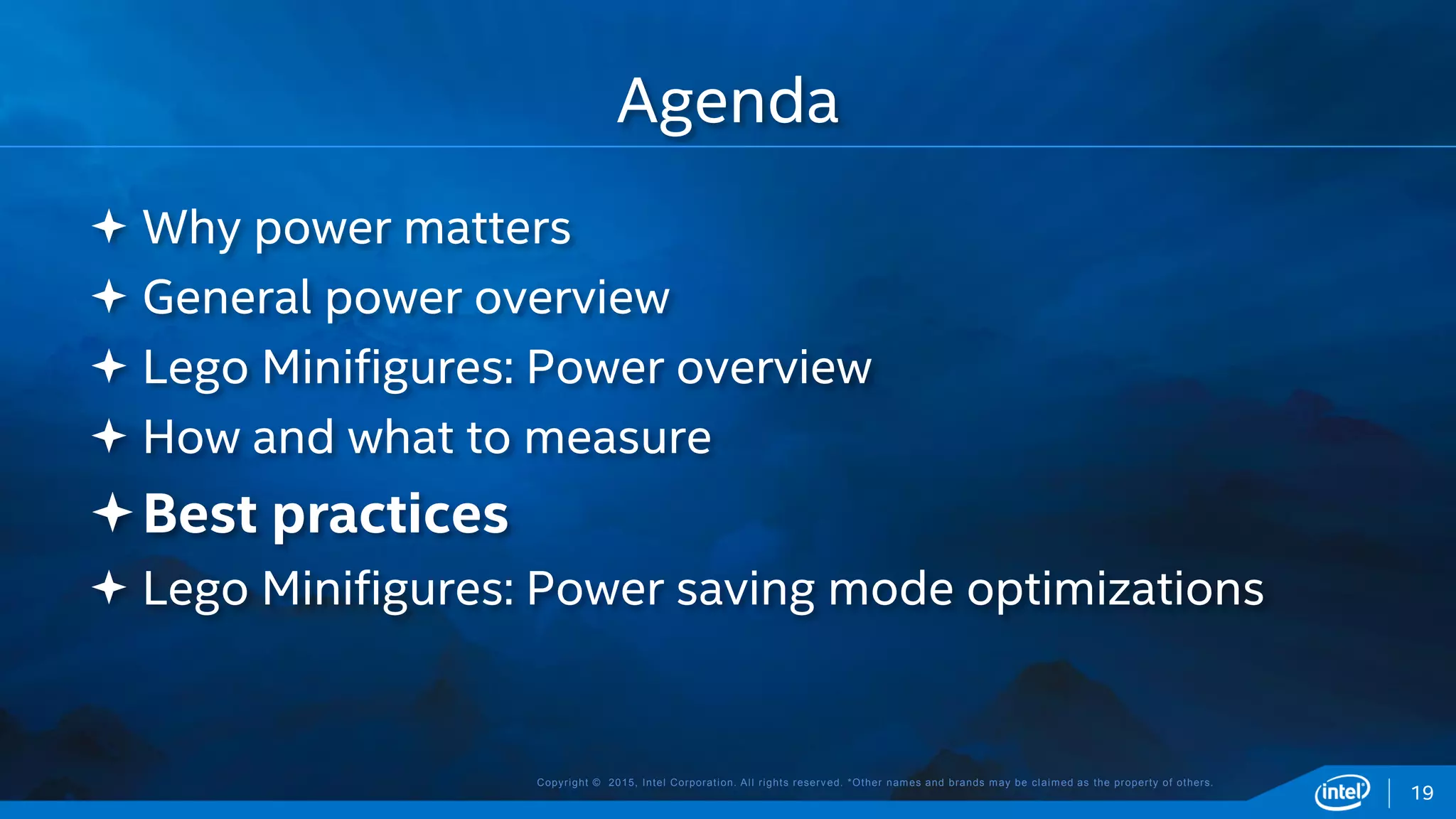 Agenda

✦ Why power matters
✦ General power overview
✦ Lego Minifigures: Power overview
✦ How and what to measure
✦ Best practices
✦ Lego Minifigures: Power saving mode optimizations

Copyright © 2015, Intel Corporation. All rights reserved. *Other names and brands may be claimed as the property of others.

intel 19